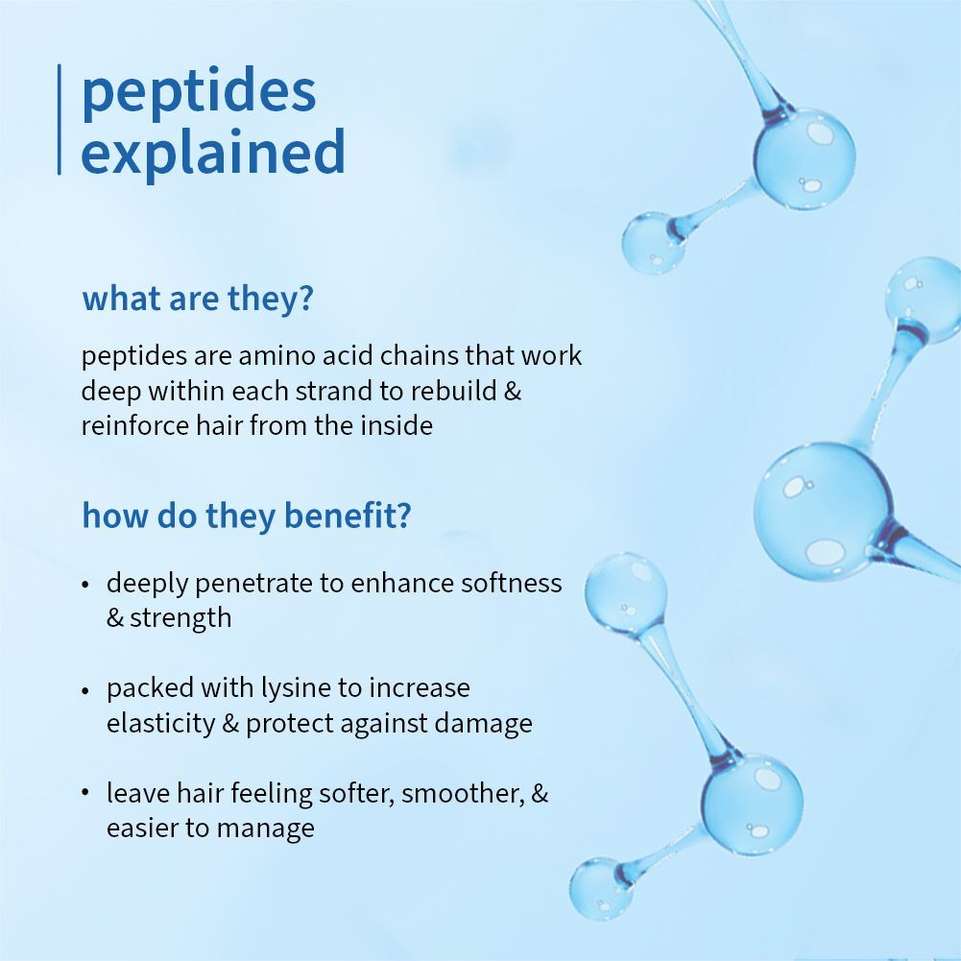 peptides
explained

what are they?

peptides are amino acid chains that work deep within each strand to rebuild & reinforce hair from the inside

how do they benefit?

• deeply penetrate to enhance softness & strength

• packed with lysine to increase elasticity & protect against damage

• leave hair feeling softer, smoother, & easier to manage